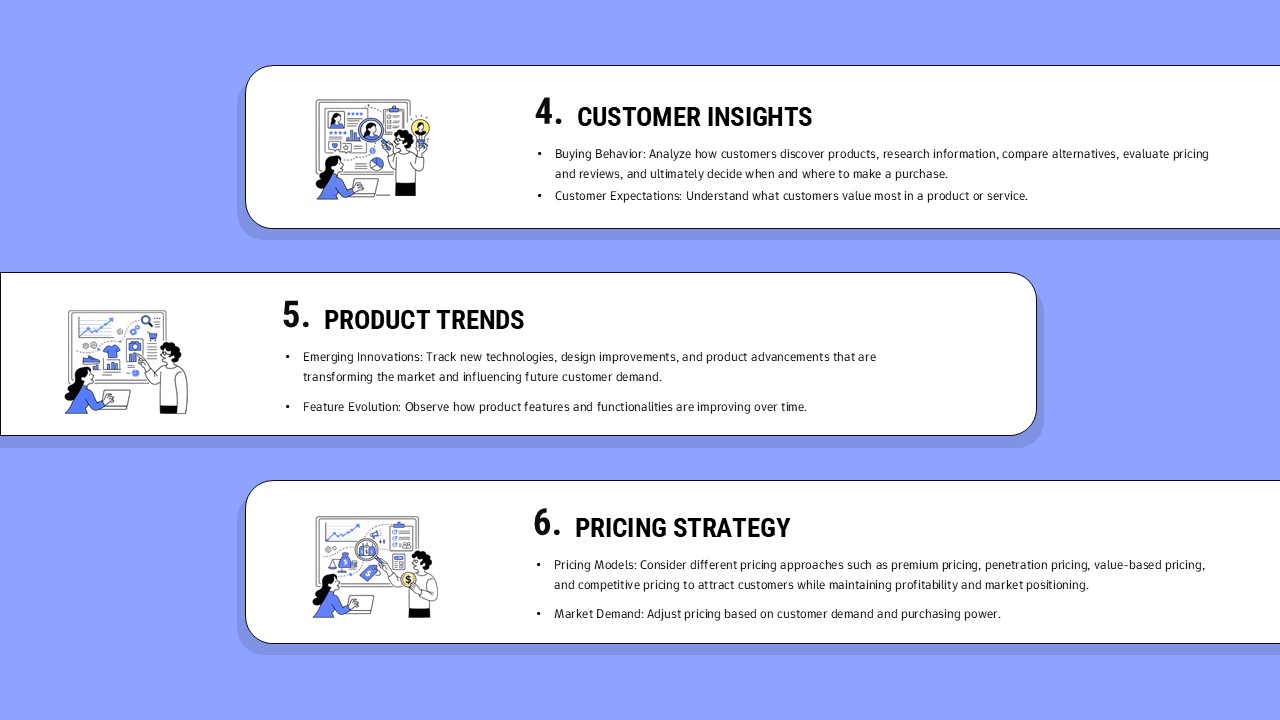 4. CUSTOMER INSIGHTS

• Buying Behavior: Analyze how customers discover products, research information, compare alternatives, evaluate pricing and reviews, and ultimately decide when and where to make a purchase.
• Customer Expectations: Understand what customers value most in a product or service.

5. PRODUCT TRENDS

• Emerging Innovations: Track new technologies, design improvements, and product advancements that are transforming the market and influencing future customer demand.
• Feature Evolution: Observe how product features and functionalities are improving over time.

6. PRICING STRATEGY

• Pricing Models: Consider different pricing approaches such as premium pricing, penetration pricing, value-based pricing, and competitive pricing to attract customers while maintaining profitability and market positioning.
• Market Demand: Adjust pricing based on customer demand and purchasing power.